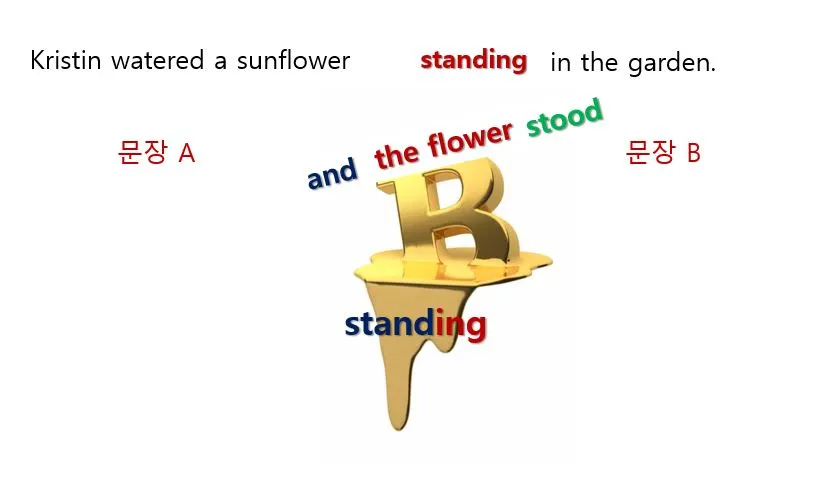 Kristin watered a sunflower standing in the garden.

문장 A

and the flower stood

문장 B

B

standing